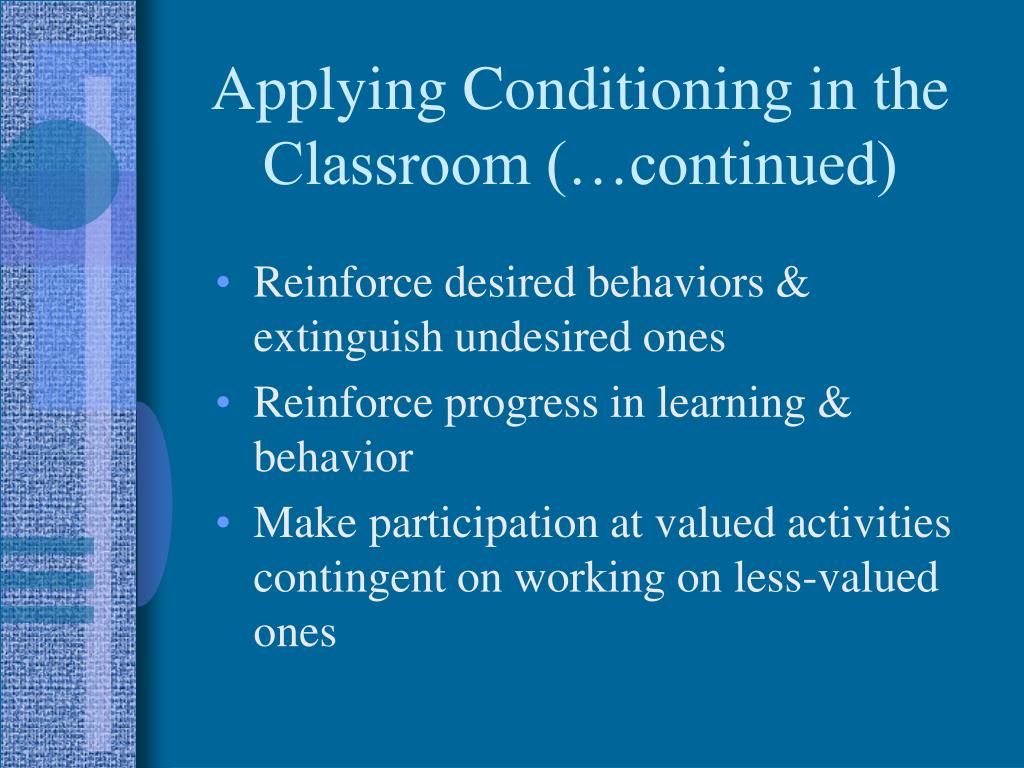 Applying Conditioning in the Classroom (…continued)

• Reinforce desired behaviors & extinguish undesired ones
• Reinforce progress in learning & behavior
• Make participation at valued activities contingent on working on less-valued ones